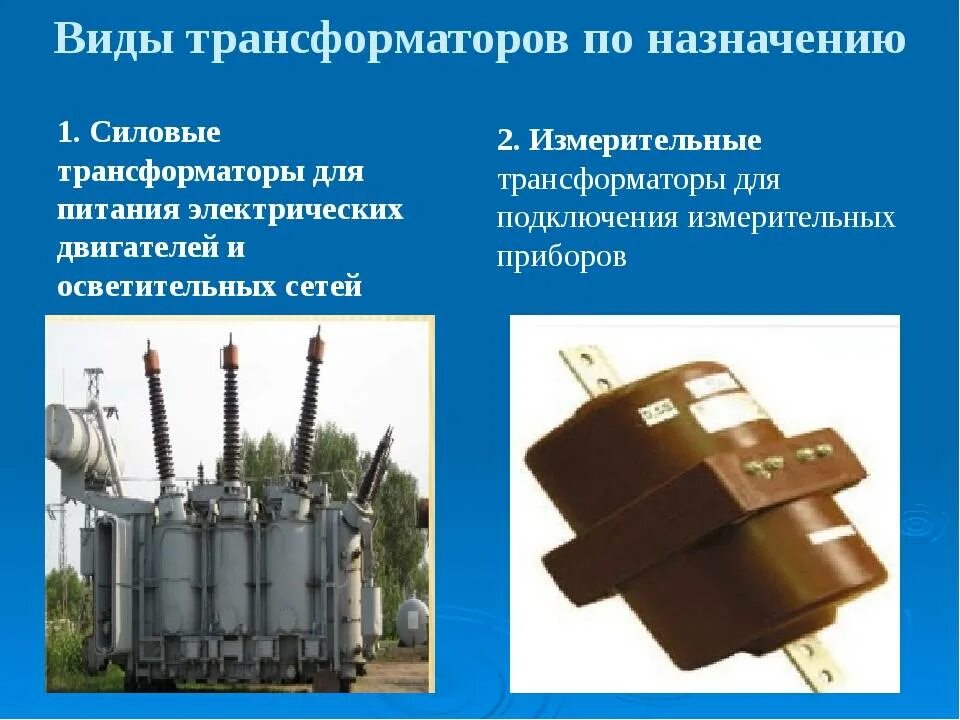 Виды трансформаторов по назначению

1. Силовые трансформаторы для питания электрических двигателей и осветительных сетей

2. Измерительные трансформаторы для подключения измерительных приборов